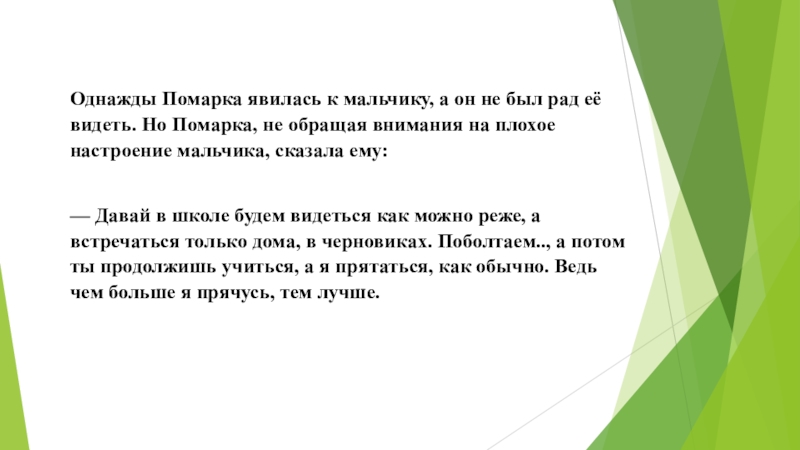 Однажды Помарка явилась к мальчику, а он не был рад её видеть. Но Помарка, не обращая внимания на плохое настроение мальчика, сказала ему:

— Давай в школе будем видеться как можно реже, а встречаться только дома, в черновиках. Поболтаем.., а потом ты продолжишь учиться, а я прятаться, как обычно. Ведь чем больше я прячусь, тем лучше.